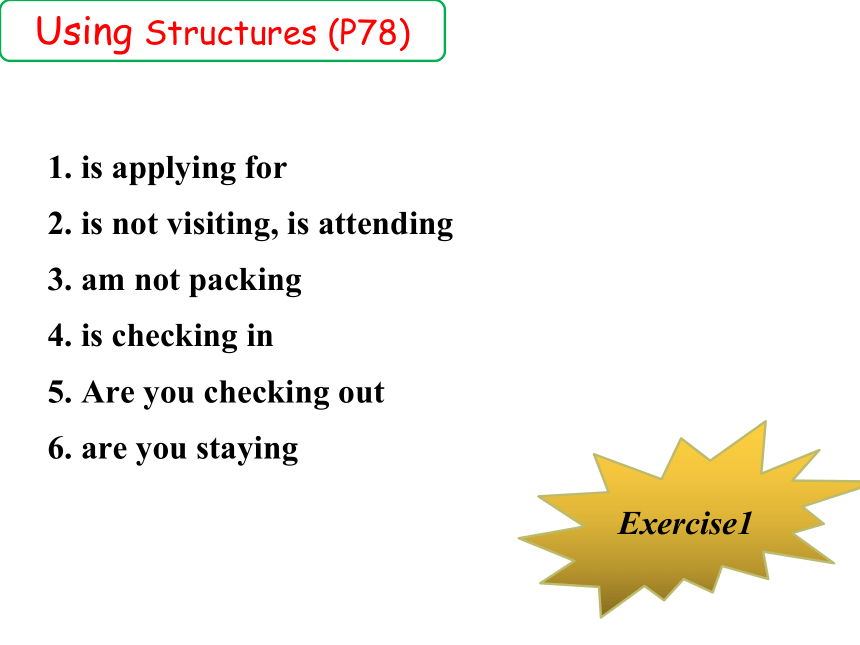 Using Structures (P78)

1. is applying for
2. is not visiting, is attending
3. am not packing
4. is checking in
5. Are you checking out
6. are you staying

Exercise1